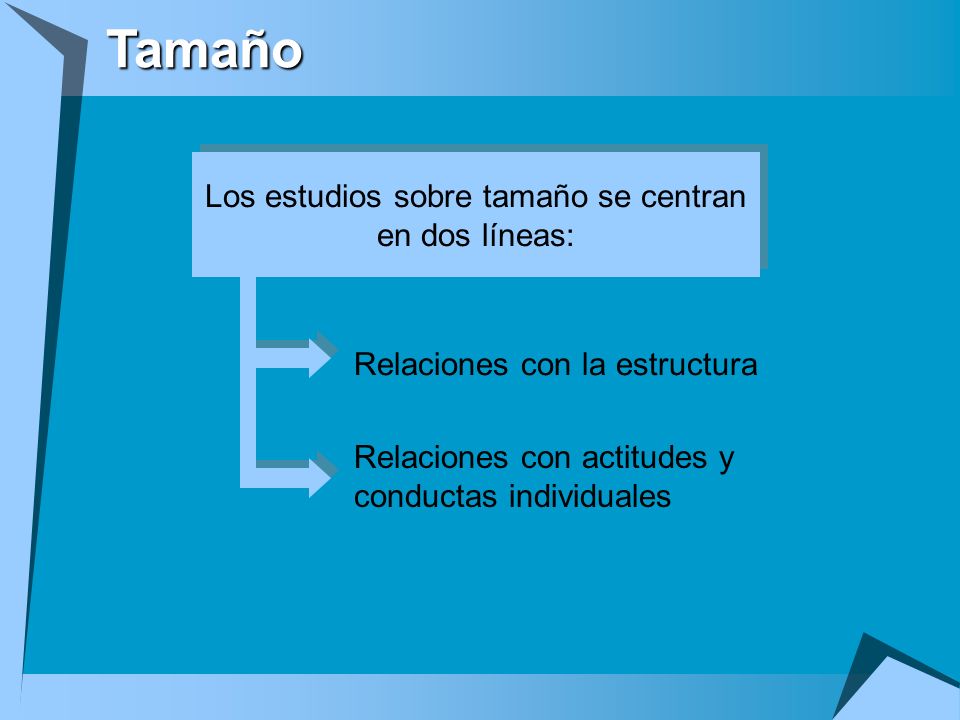 Tamaño

Los estudios sobre tamaño se centran en dos líneas:

Relaciones con la estructura

Relaciones con actitudes y conductas individuales